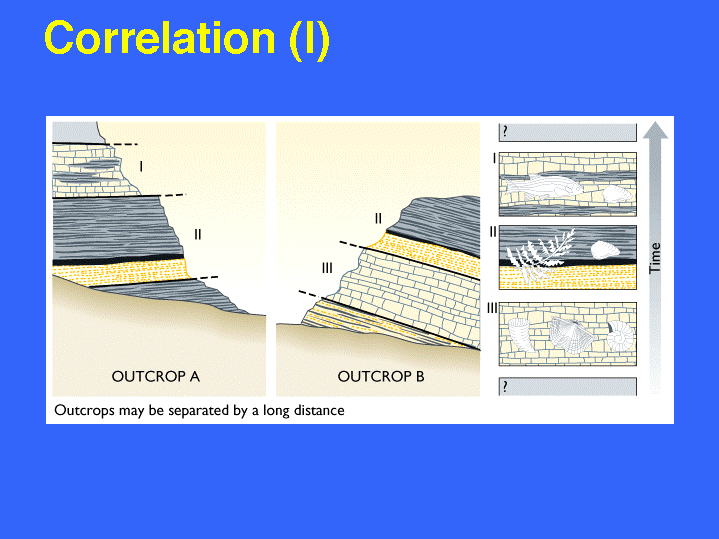 Correlation (I)

I

II

OUTCROP A

II

III

OUTCROP B

?

I

II

III

?

Time

Outcrops may be separated by a long distance